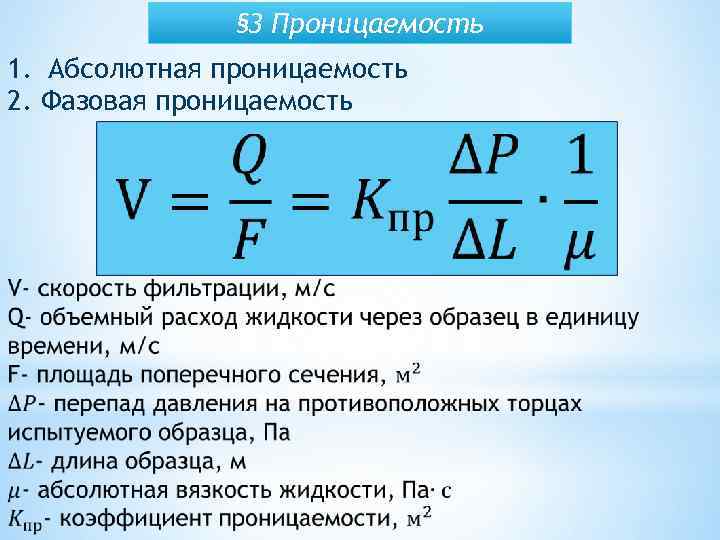 §3 Проницаемость

1. Абсолютная проницаемость
2. Фазовая проницаемость

$V = \frac{Q}{F} = K_{пр} \frac{\Delta P}{\Delta L} \cdot \frac{1}{\mu}$

V- скорость фильтрации, м/с
Q- объемный расход жидкости через образец в единицу времени, м/с
F- площадь поперечного сечения, $м^2$
$\Delta P$- перепад давления на противоположных торцах испытуемого образца, Па
$\Delta L$- длина образца, м
$\mu$- абсолютная вязкость жидкости, Па$\cdot$ с
$K_{пр}$- коэффициент проницаемости, $м^2$